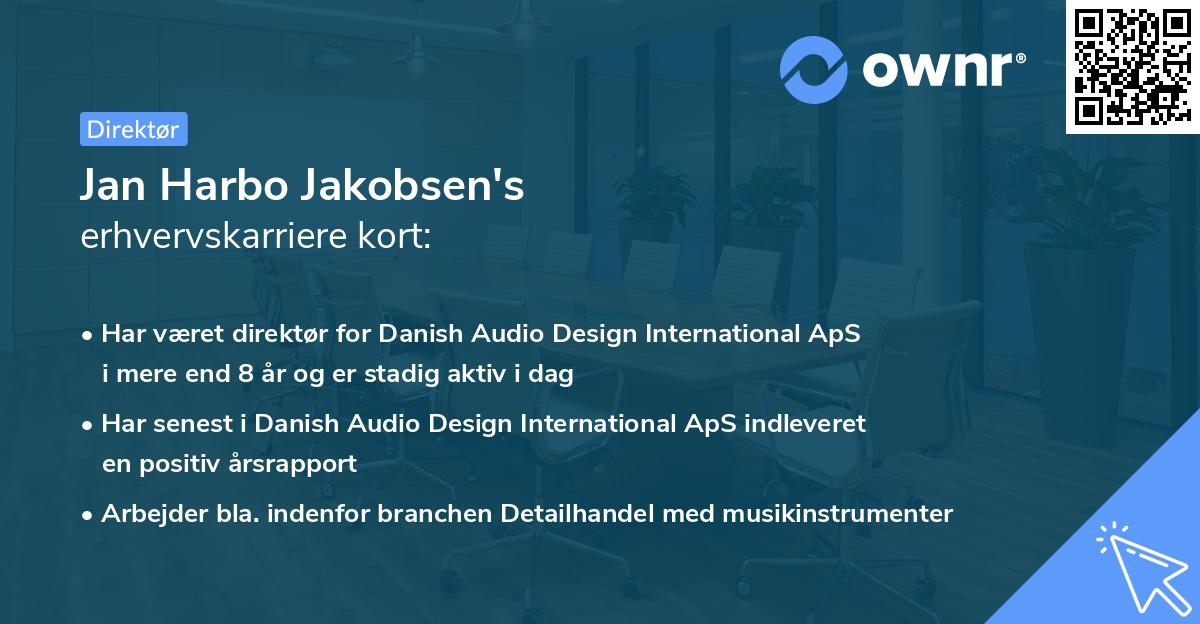 ownr®

Direktør

Jan Harbo Jakobsen's
erhvervskarriere kort:

• Har været direktør for Danish Audio Design International ApS i mere end 8 år og er stadig aktiv i dag

• Har senest i Danish Audio Design International ApS indleveret en positiv årsrapport

• Arbejder bla. indenfor branchen Detailhandel med musikinstrumenter